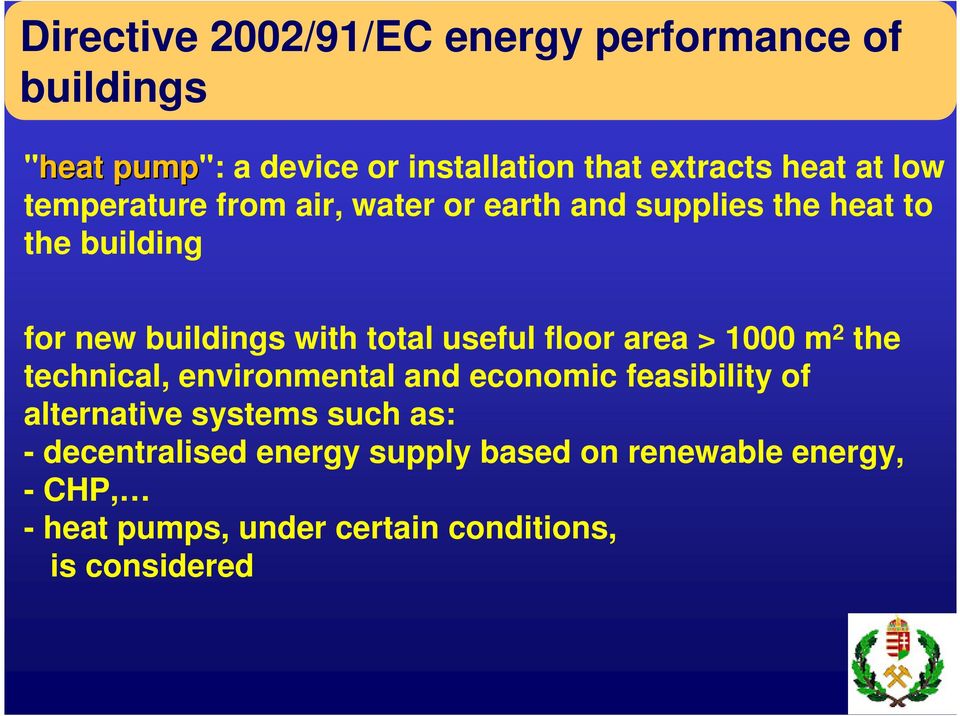 Directive 2002/91/EC energy performance of buildings

"heat pump": a device or installation that extracts heat at low temperature from air, water or earth and supplies the heat to the building

for new buildings with total useful floor area > 1000 $m^2$ the technical, environmental and economic feasibility of alternative systems such as:
- decentralised energy supply based on renewable energy,
- CHP,…
- heat pumps, under certain conditions,
is considered